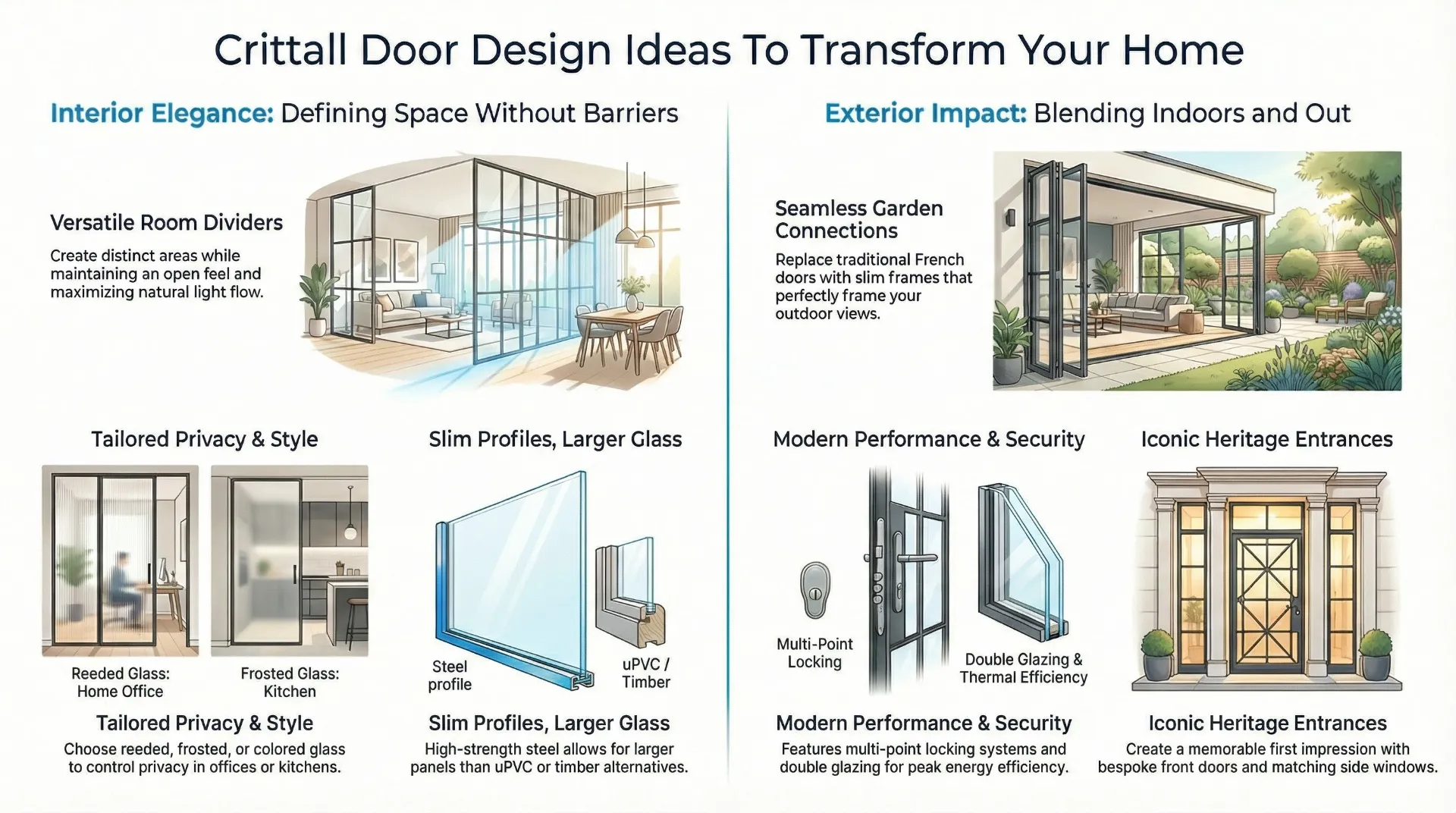 Crittall Door Design Ideas To Transform Your Home

Interior Elegance: Defining Space Without Barriers

Versatile Room Dividers
Create distinct areas while maintaining an open feel and maximizing natural light flow.

Tailored Privacy & Style

Reeded Glass: Home Office

Frosted Glass: Kitchen

Tailored Privacy & Style
Choose reeded, frosted, or colored glass to control privacy in offices or kitchens.

Slim Profiles, Larger Glass

Steel profile

uPVC / Timber

Slim Profiles, Larger Glass
High-strength steel allows for larger panels than uPVC or timber alternatives.

Exterior Impact: Blending Indoors and Out

Seamless Garden Connections
Replace traditional French doors with slim frames that perfectly frame your outdoor views.

Modern Performance & Security

Multi-Point Locking

Double Glazing & Thermal Efficiency

Modern Performance & Security
Features multi-point locking systems and double glazing for peak energy efficiency.

Iconic Heritage Entrances

Iconic Heritage Entrances
Create a memorable first impression with bespoke front doors and matching side windows.